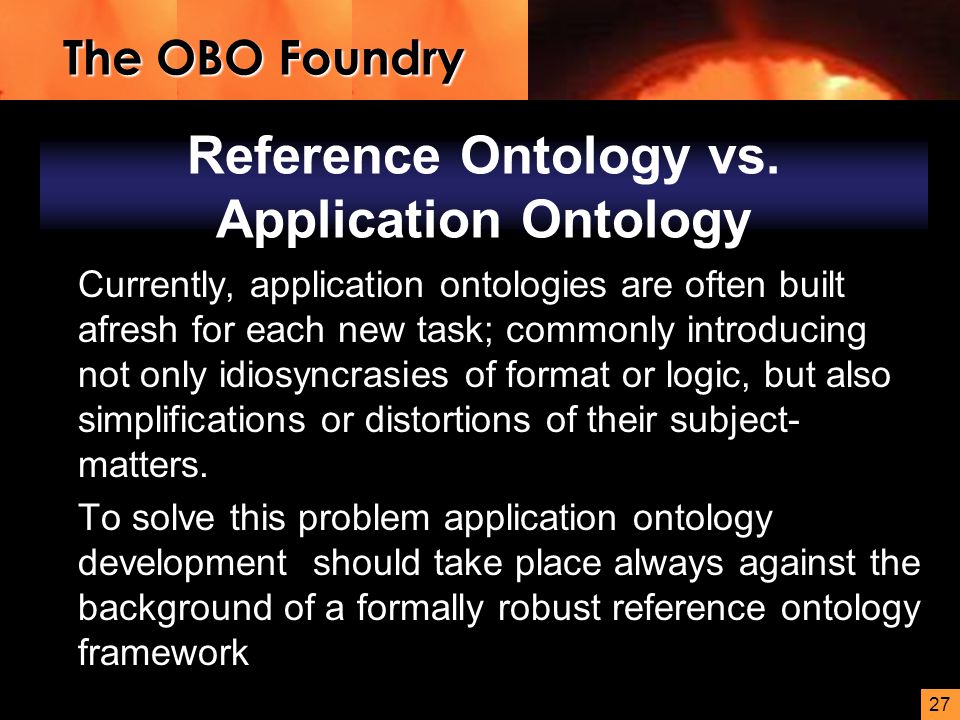 The OBO Foundry

Reference Ontology vs. Application Ontology

Currently, application ontologies are often built afresh for each new task; commonly introducing not only idiosyncrasies of format or logic, but also simplifications or distortions of their subject-matters.

To solve this problem application ontology development should take place always against the background of a formally robust reference ontology framework

27